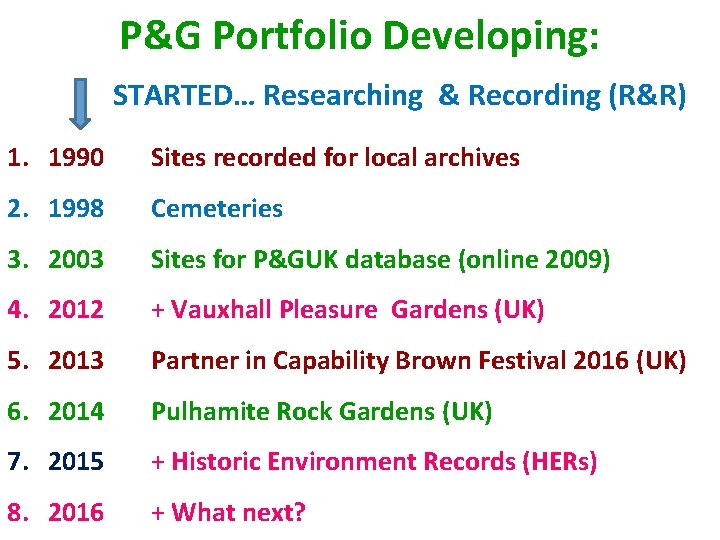 P&G Portfolio Developing:

STARTED… Researching & Recording (R&R)

1. 1990 Sites recorded for local archives
2. 1998 Cemeteries
3. 2003 Sites for P&GUK database (online 2009)
4. 2012 + Vauxhall Pleasure Gardens (UK)
5. 2013 Partner in Capability Brown Festival 2016 (UK)
6. 2014 Pulhamite Rock Gardens (UK)
7. 2015 + Historic Environment Records (HERs)
8. 2016 + What next?